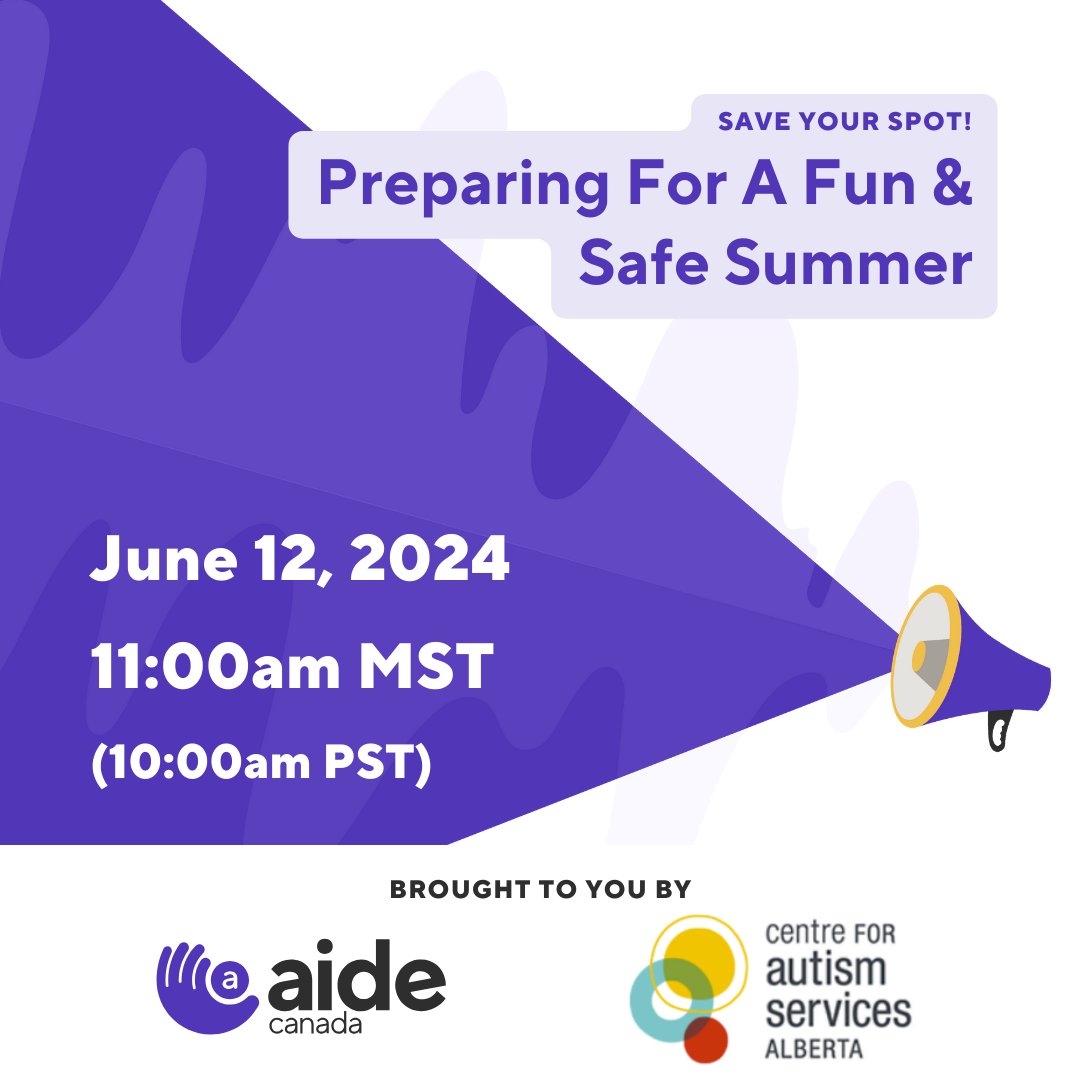 SAVE YOUR SPOT!

Preparing For A Fun & Safe Summer

June 12, 2024

11:00am MST

(10:00am PST)

BROUGHT TO YOU BY

a aide canada

centre FOR autism services ALBERTA